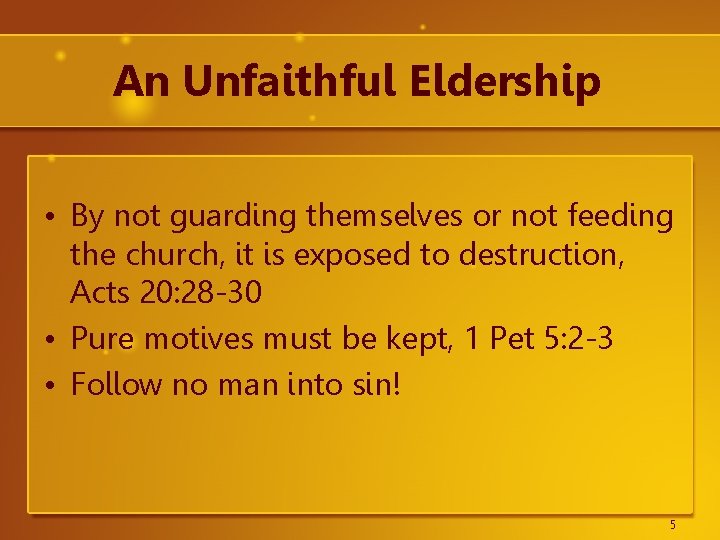 An Unfaithful Eldership

• By not guarding themselves or not feeding the church, it is exposed to destruction, Acts 20:28-30
• Pure motives must be kept, 1 Pet 5:2-3
• Follow no man into sin!

5